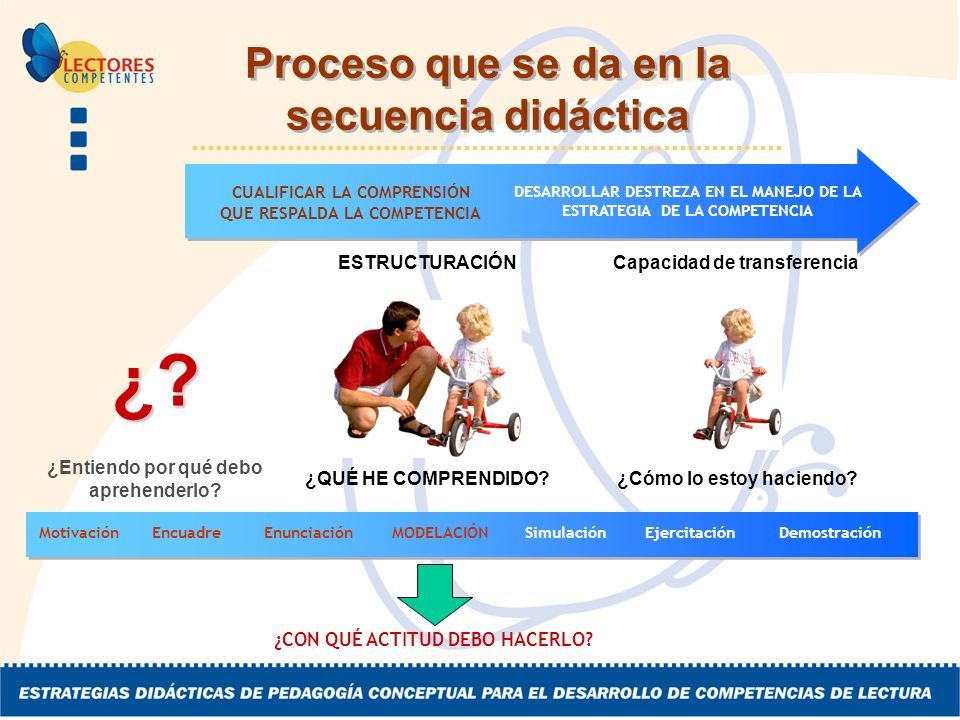 LECTORES COMPETENTES

Proceso que se da en la secuencia didáctica

CUALIFICAR LA COMPRENSIÓN QUE RESPALDA LA COMPETENCIA

DESARROLLAR DESTREZA EN EL MANEJO DE LA ESTRATEGIA DE LA COMPETENCIA

ESTRUCTURACIÓN

Capacidad de transferencia

¿?

¿Entiendo por qué debo aprehenderlo?

¿QUÉ HE COMPRENDIDO?

¿Cómo lo estoy haciendo?

Motivación Encuadre Enunciación MODELACIÓN Simulación Ejercitación Demostración

¿CON QUÉ ACTITUD DEBO HACERLO?

ESTRATEGIAS DIDÁCTICAS DE PEDAGOGÍA CONCEPTUAL PARA EL DESARROLLO DE COMPETENCIAS DE LECTURA